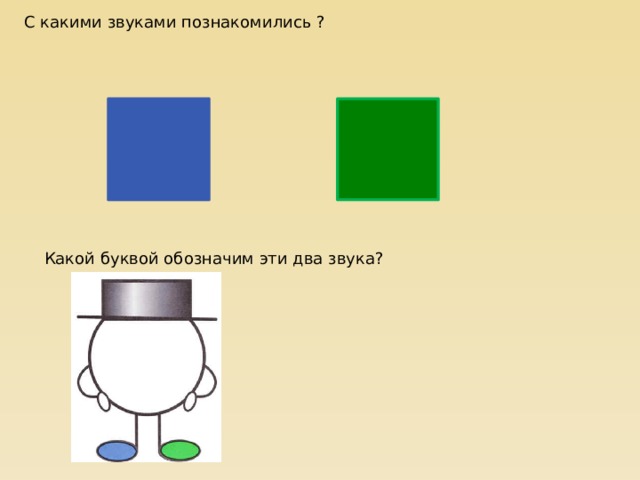 С какими звуками познакомились ?

Какой буквой обозначим эти два звука?